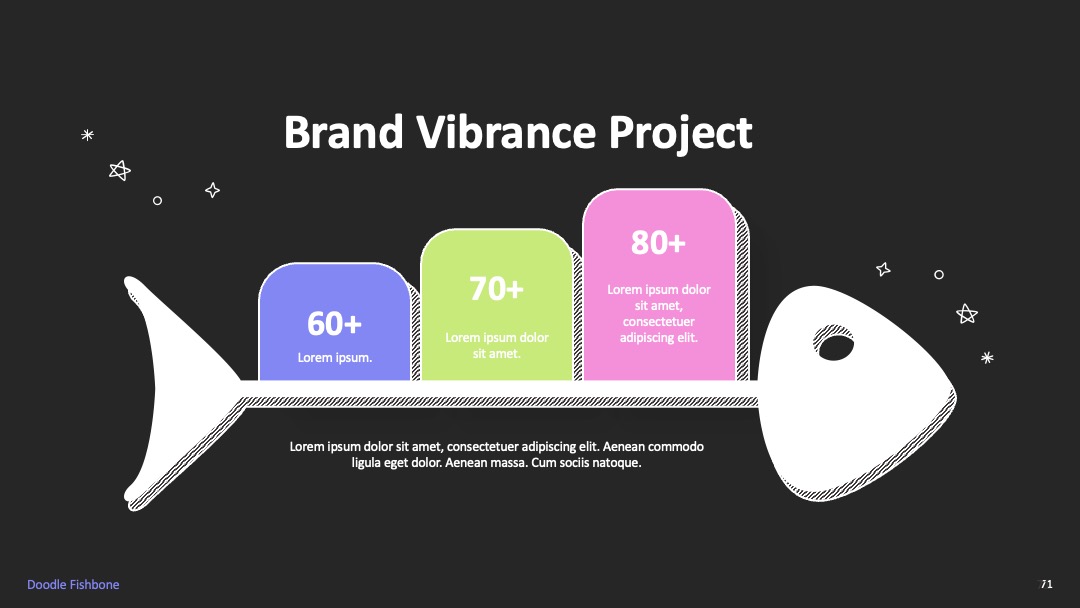 Brand Vibrance Project

60+
Lorem ipsum.

70+
Lorem ipsum dolor sit amet.

80+
Lorem ipsum dolor sit amet, consectetuer adipiscing elit.

Lorem ipsum dolor sit amet, consectetuer adipiscing elit. Aenean commodo ligula eget dolor. Aenean massa. Cum sociis natoque.

Doodle Fishbone

71